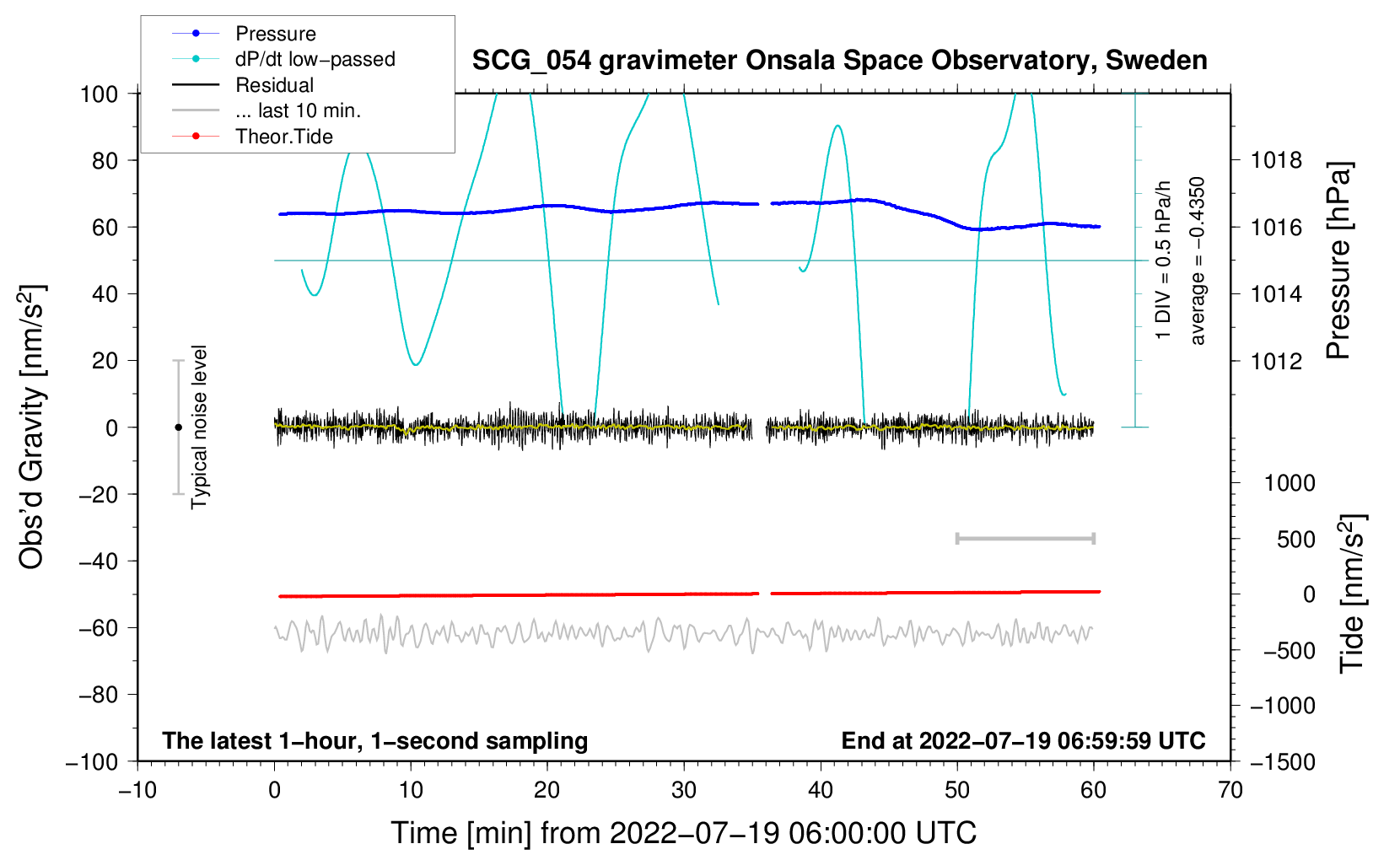 Pressure
dP/dt low−passed
Residual
... last 10 min.
Theor.Tide

SCG_054 gravimeter Onsala Space Observatory, Sweden

100
80
60
40
20
0
−20
−40
−60
−80
−100

Obs'd Gravity [nm/s$^2$]

Typical noise level

1 DIV = 0.5 hPa/h
average = −0.4350

1018
1016
1014
1012

Pressure [hPa]

1000
500
0
−500
−1000
−1500

Tide [nm/s$^2$]

The latest 1−hour, 1−second sampling
End at 2022−07−19 06:59:59 UTC

−10
0
10
20
30
40
50
60
70

Time [min] from 2022−07−19 06:00:00 UTC